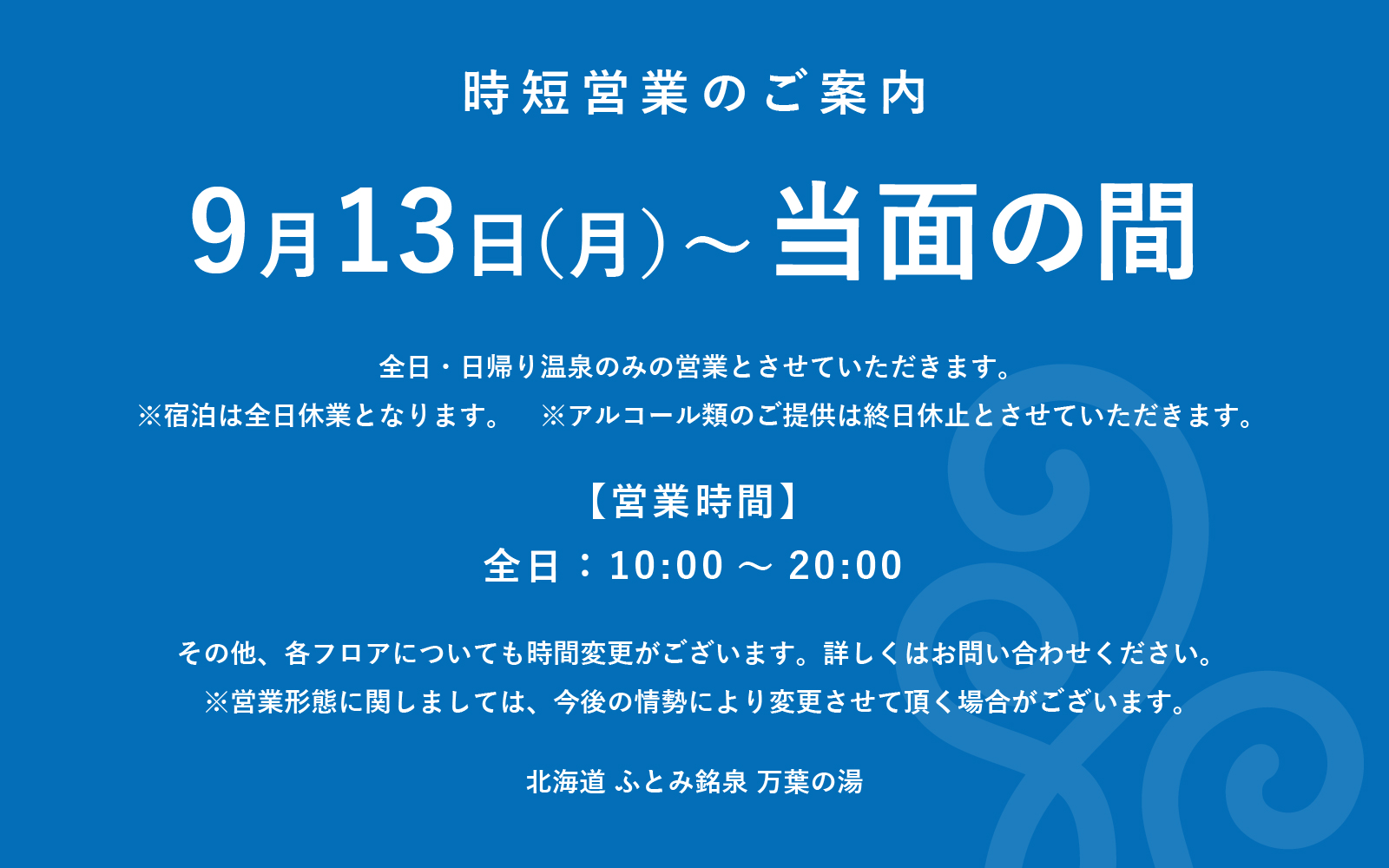 時短営業のご案内

9月13日(月)～当面の間

全日・日帰り温泉のみの営業とさせていただきます。
※宿泊は全日休業となります。　※アルコール類のご提供は終日休止とさせていただきます。

【営業時間】
全日：10:00 ～ 20:00

その他、各フロアについても時間変更がございます。詳しくはお問い合わせください。
※営業形態に関しましては、今後の情勢により変更させて頂く場合がございます。

北海道 ふとみ銘泉 万葉の湯